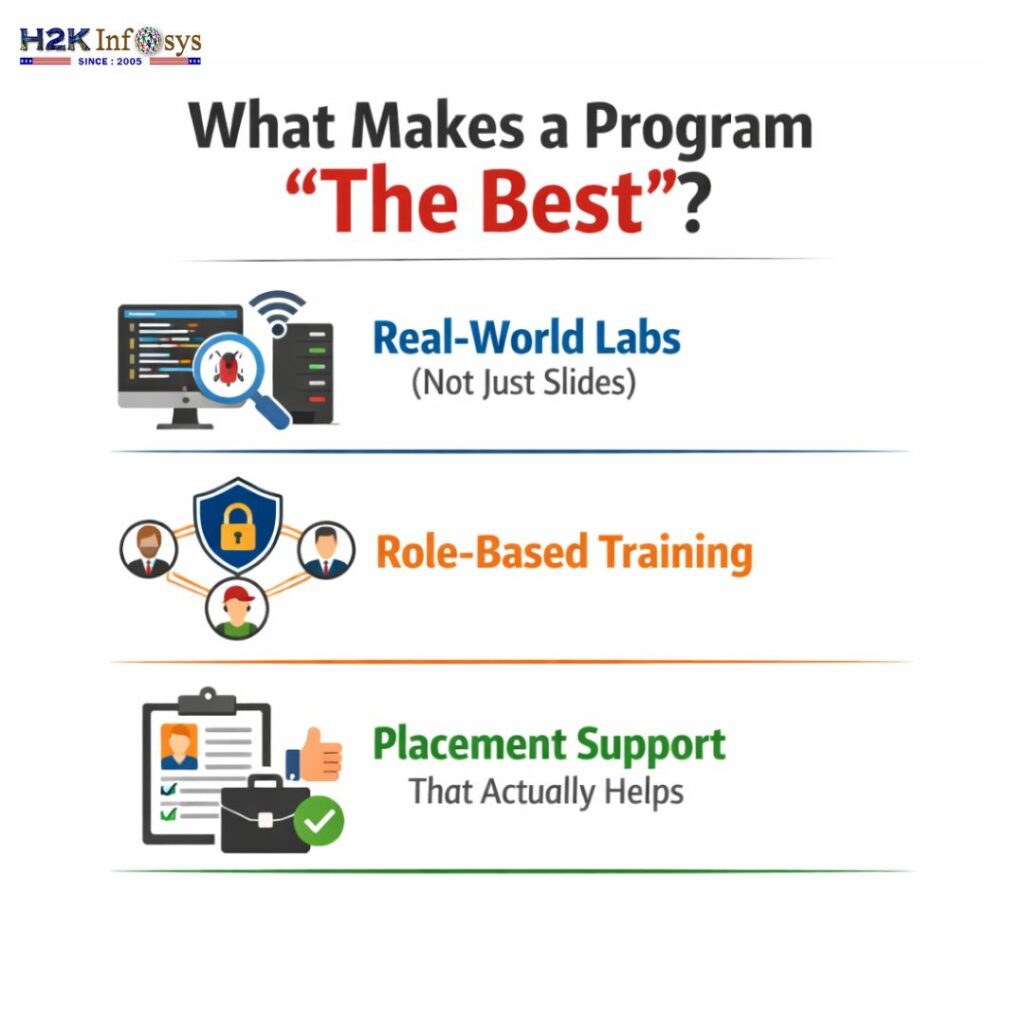 H2K Infosys
SINCE : 2005

What Makes a Program "The Best"?

Real-World Labs
(Not Just Slides)

Role-Based Training

Placement Support
That Actually Helps